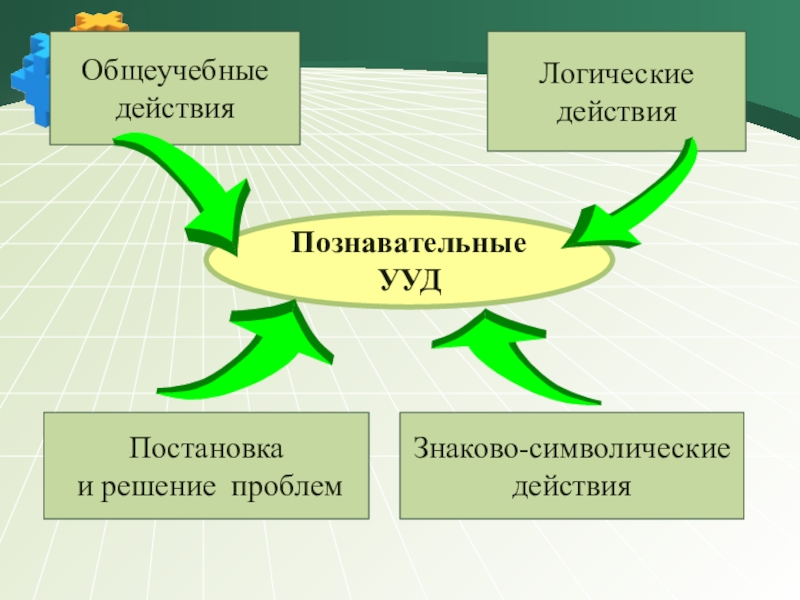 Общеучебные действия

Логические действия

Познавательные УУД

Постановка и решение проблем

Знаково-символические действия